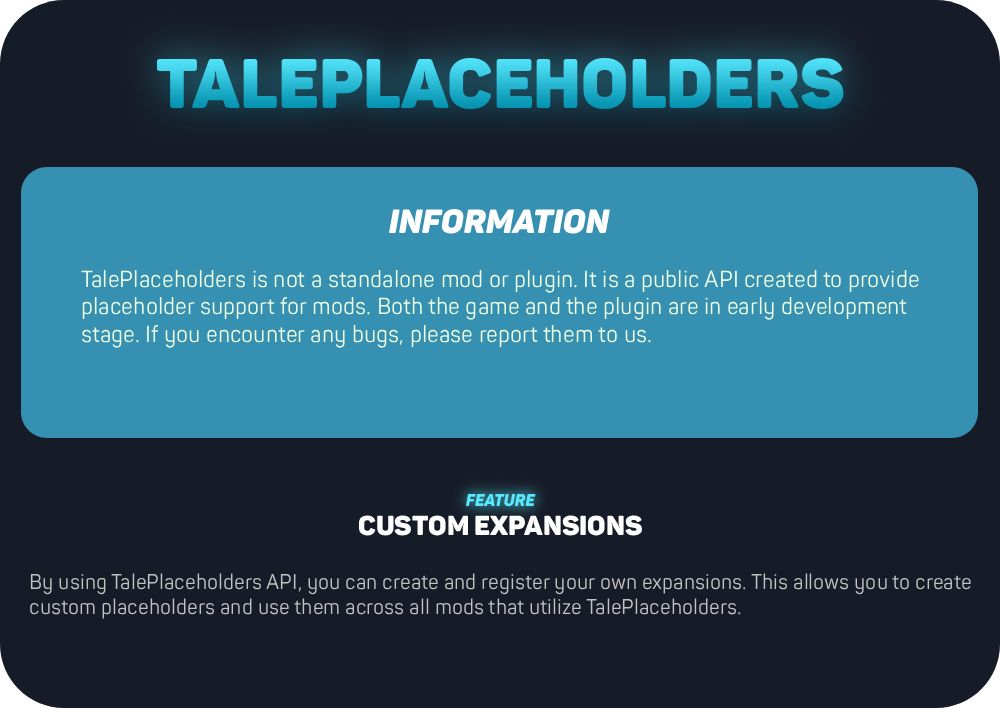 TALEPLACEHOLDERS

INFORMATION

TalePlaceholders is not a standalone mod or plugin. It is a public API created to provide placeholder support for mods. Both the game and the plugin are in early development stage. If you encounter any bugs, please report them to us.

FEATURE
CUSTOM EXPANSIONS

By using TalePlaceholders API, you can create and register your own expansions. This allows you to create custom placeholders and use them across all mods that utilize TalePlaceholders.